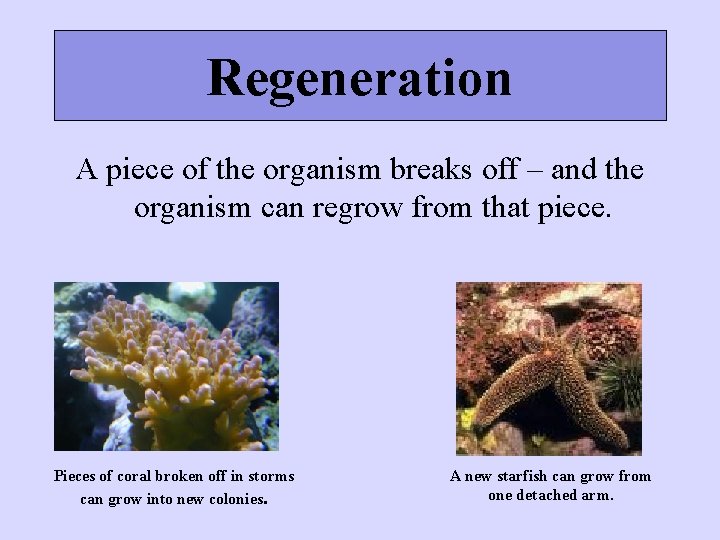 Regeneration

A piece of the organism breaks off – and the organism can regrow from that piece.

Pieces of coral broken off in storms can grow into new colonies.

A new starfish can grow from one detached arm.